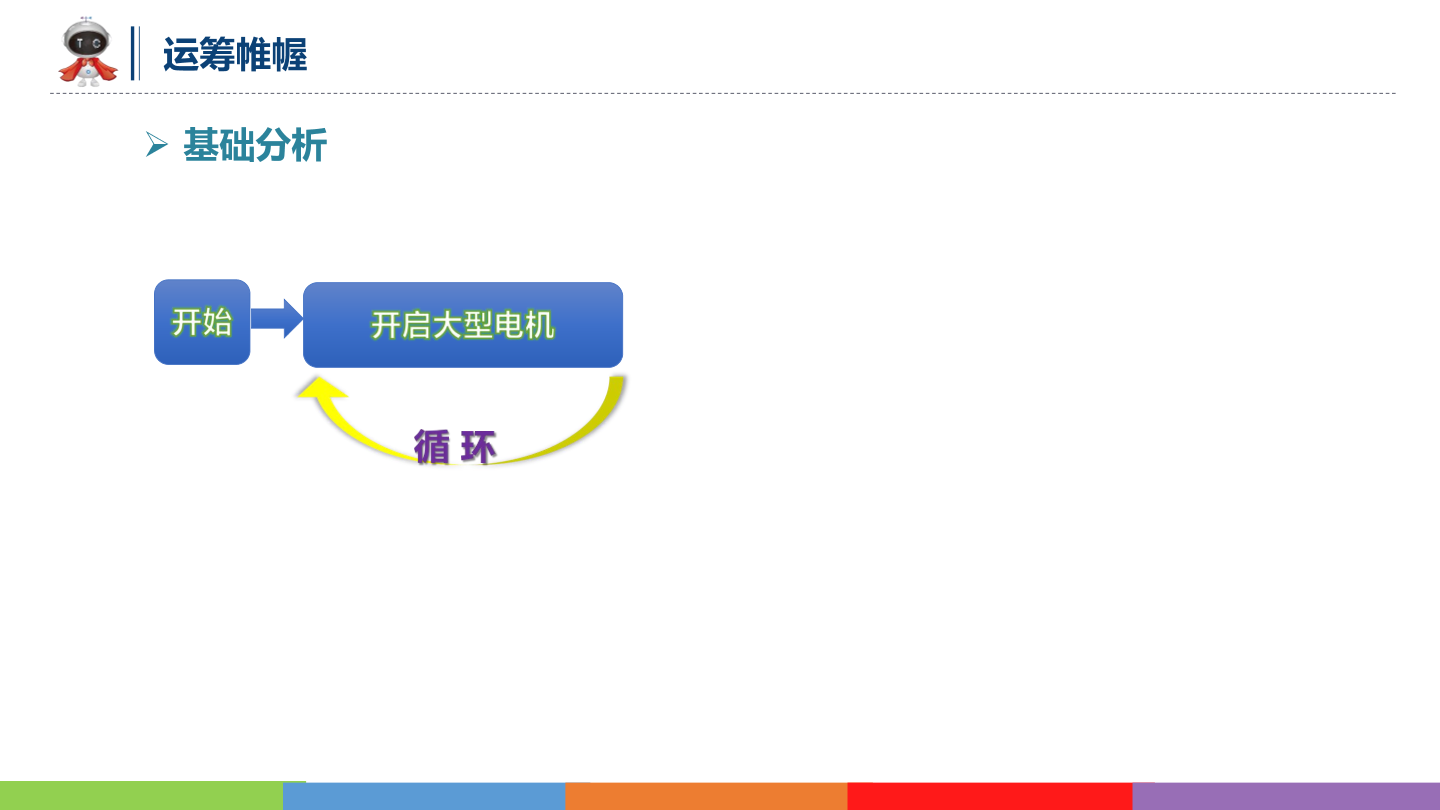 运筹帷幄

➢ 基础分析

开始

开启大型电机

循 环